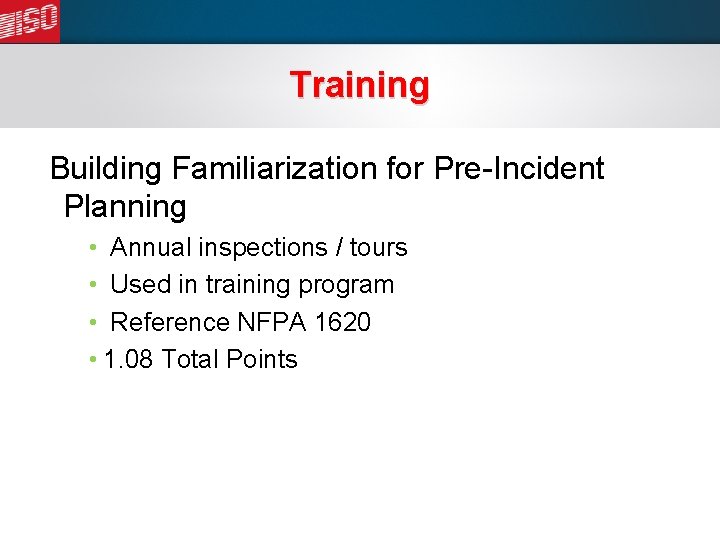 ISO

Training

Building Familiarization for Pre-Incident Planning

• Annual inspections / tours
• Used in training program
• Reference NFPA 1620
• 1.08 Total Points